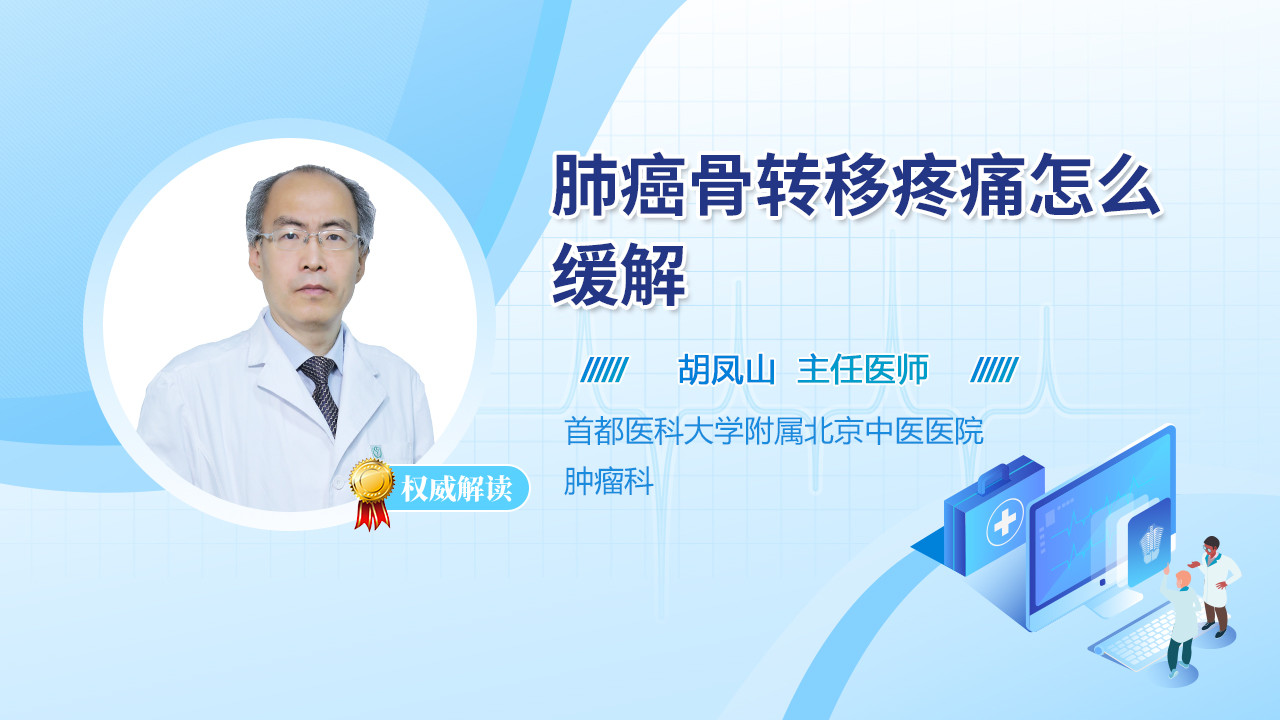 肺癌骨转移疼痛怎么缓解

胡凤山 主任医师

首都医科大学附属北京中医医院
肿瘤科

权威解读